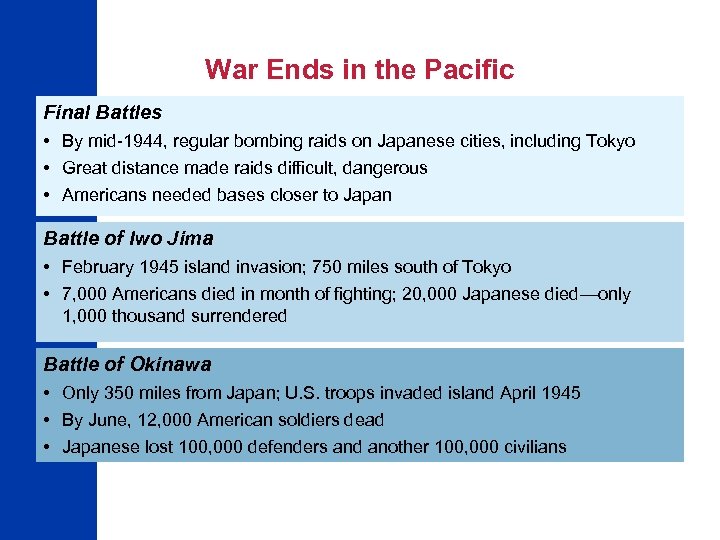 War Ends in the Pacific

Final Battles

• By mid-1944, regular bombing raids on Japanese cities, including Tokyo
• Great distance made raids difficult, dangerous
• Americans needed bases closer to Japan

Battle of Iwo Jima

• February 1945 island invasion; 750 miles south of Tokyo
• 7,000 Americans died in month of fighting; 20,000 Japanese died—only 1,000 thousand surrendered

Battle of Okinawa

• Only 350 miles from Japan; U.S. troops invaded island April 1945
• By June, 12,000 American soldiers dead
• Japanese lost 100,000 defenders and another 100,000 civilians